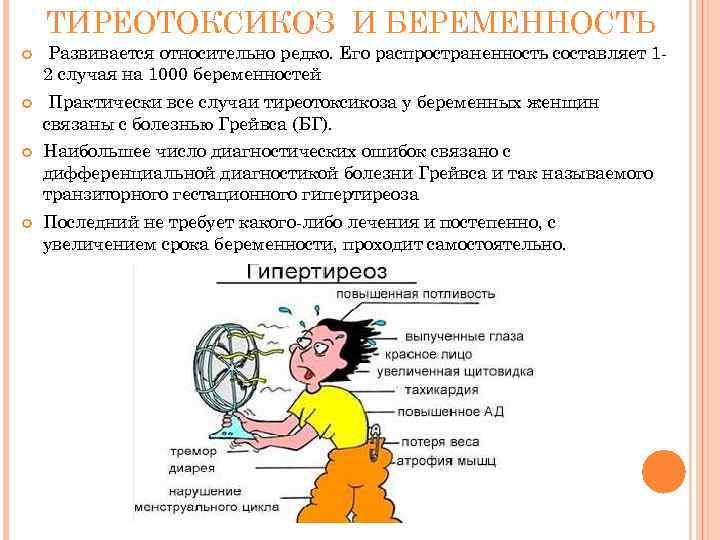 ТИРЕОТОКСИКОЗ И БЕРЕМЕННОСТЬ

Развивается относительно редко. Его распространенность составляет 1-2 случая на 1000 беременностей

Практически все случаи тиреотоксикоза у беременных женщин связаны с болезнью Грейвса (БГ).

Наибольшее число диагностических ошибок связано с дифференциальной диагностикой болезни Грейвса и так называемого транзиторного гестационного гипертиреоза

Последний не требует какого-либо лечения и постепенно, с увеличением срока беременности, проходит самостоятельно.

Гипертиреоз

повышенная потливость

выпученные глаза

красное лицо

увеличенная щитовидка

тахикардия

повышенное АД

потеря веса

атрофия мышц

тремор

диарея

нарушение менструального цикла